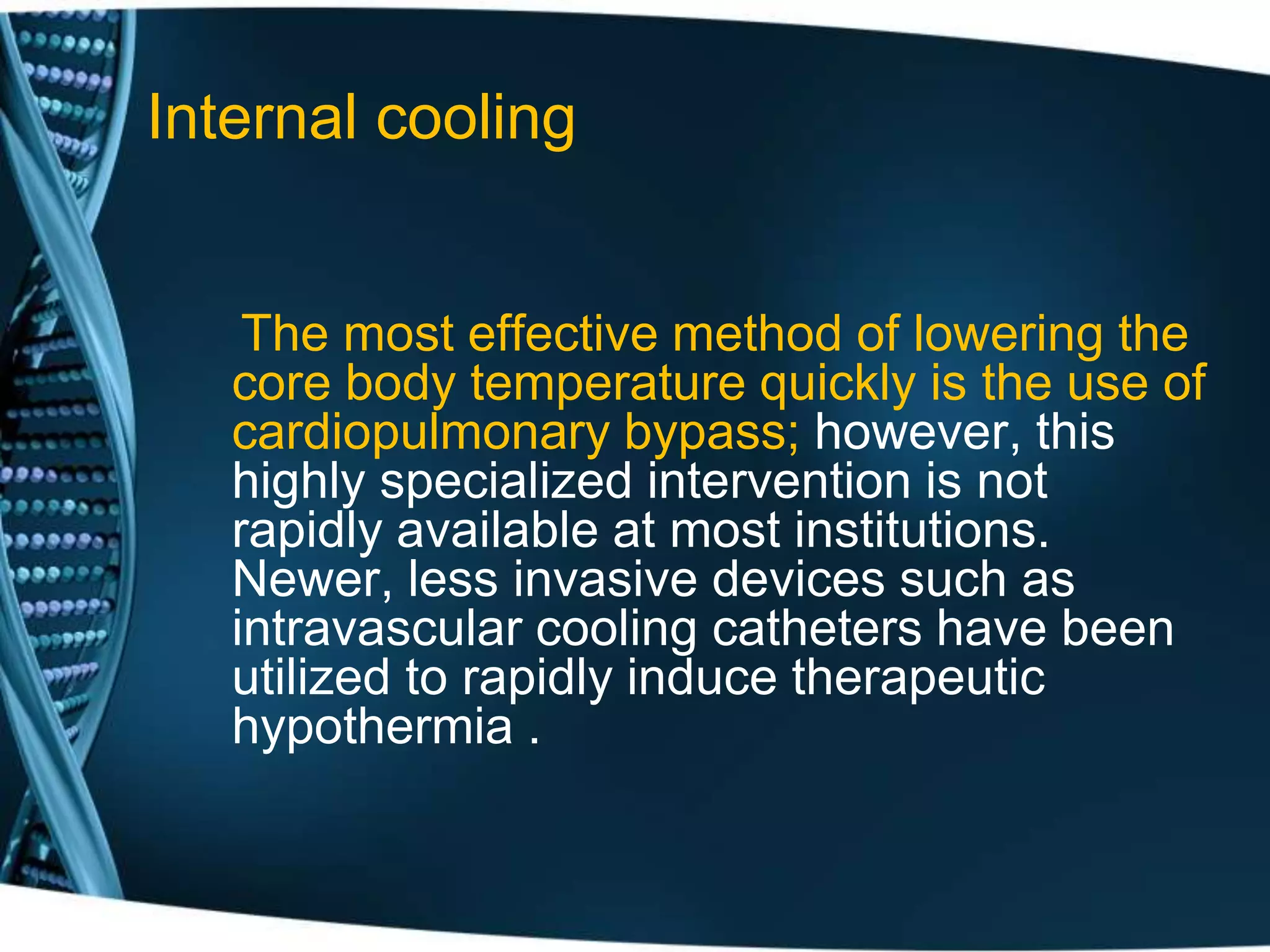 Internal cooling

The most effective method of lowering the core body temperature quickly is the use of cardiopulmonary bypass; however, this highly specialized intervention is not rapidly available at most institutions. Newer, less invasive devices such as intravascular cooling catheters have been utilized to rapidly induce therapeutic hypothermia .